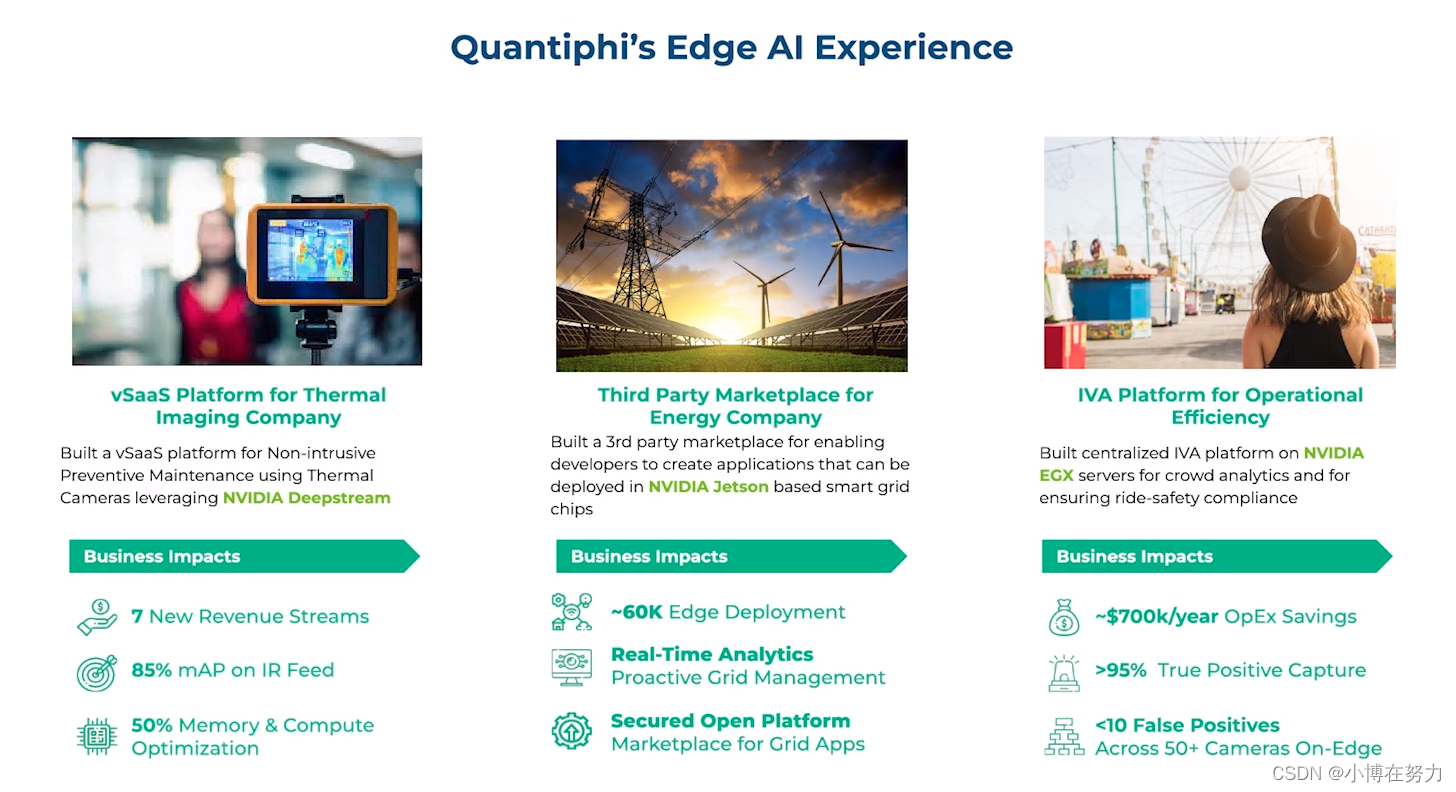 Quantiphi's Edge AI Experience

vSaaS Platform for Thermal Imaging Company

Built a vSaaS platform for Non-intrusive Preventive Maintenance using Thermal Cameras leveraging NVIDIA Deepstream

Business Impacts

7 New Revenue Streams

85% mAP on IR Feed

50% Memory & Compute Optimization

Third Party Marketplace for Energy Company

Built a 3rd party marketplace for enabling developers to create applications that can be deployed in NVIDIA Jetson based smart grid chips

Business Impacts

~60K Edge Deployment

Real-Time Analytics
Proactive Grid Management

Secured Open Platform
Marketplace for Grid Apps

IVA Platform for Operational Efficiency

Built centralized IVA platform on NVIDIA EGX servers for crowd analytics and for ensuring ride-safety compliance

Business Impacts

~$700k/year OpEx Savings

>95% True Positive Capture

<10 False Positives
Across 50+ Cameras On-Edge

CSDN @小博在努力